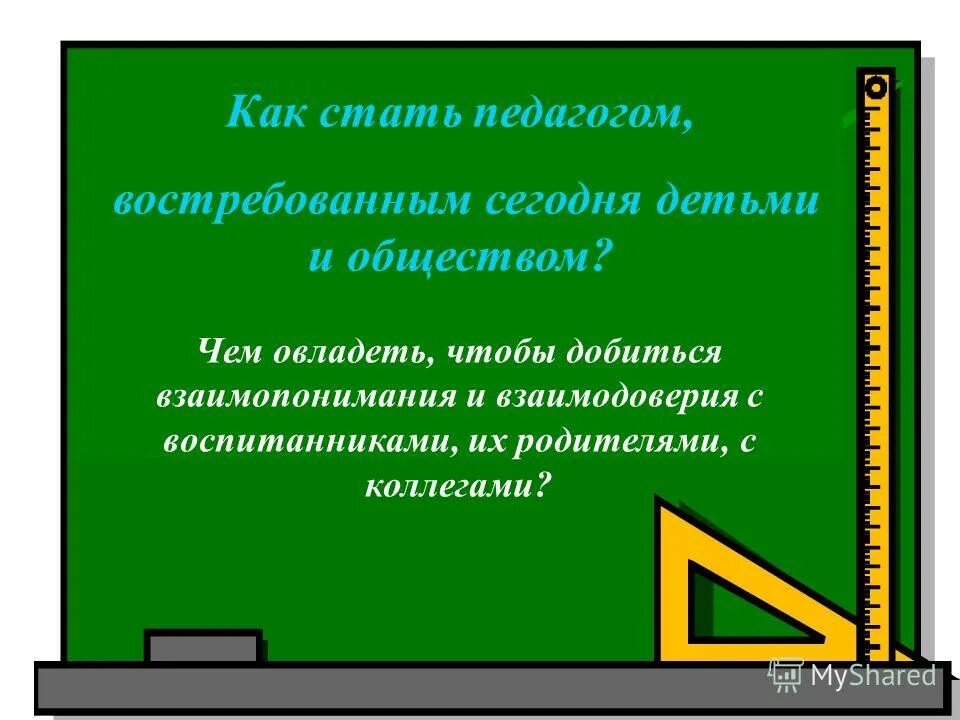 Как стать педагогом,

востребованным сегодня детьми и обществом?

Чем овладеть, чтобы добиться взаимопонимания и взаимодоверия с воспитанниками, их родителями, с коллегами?

MyShared